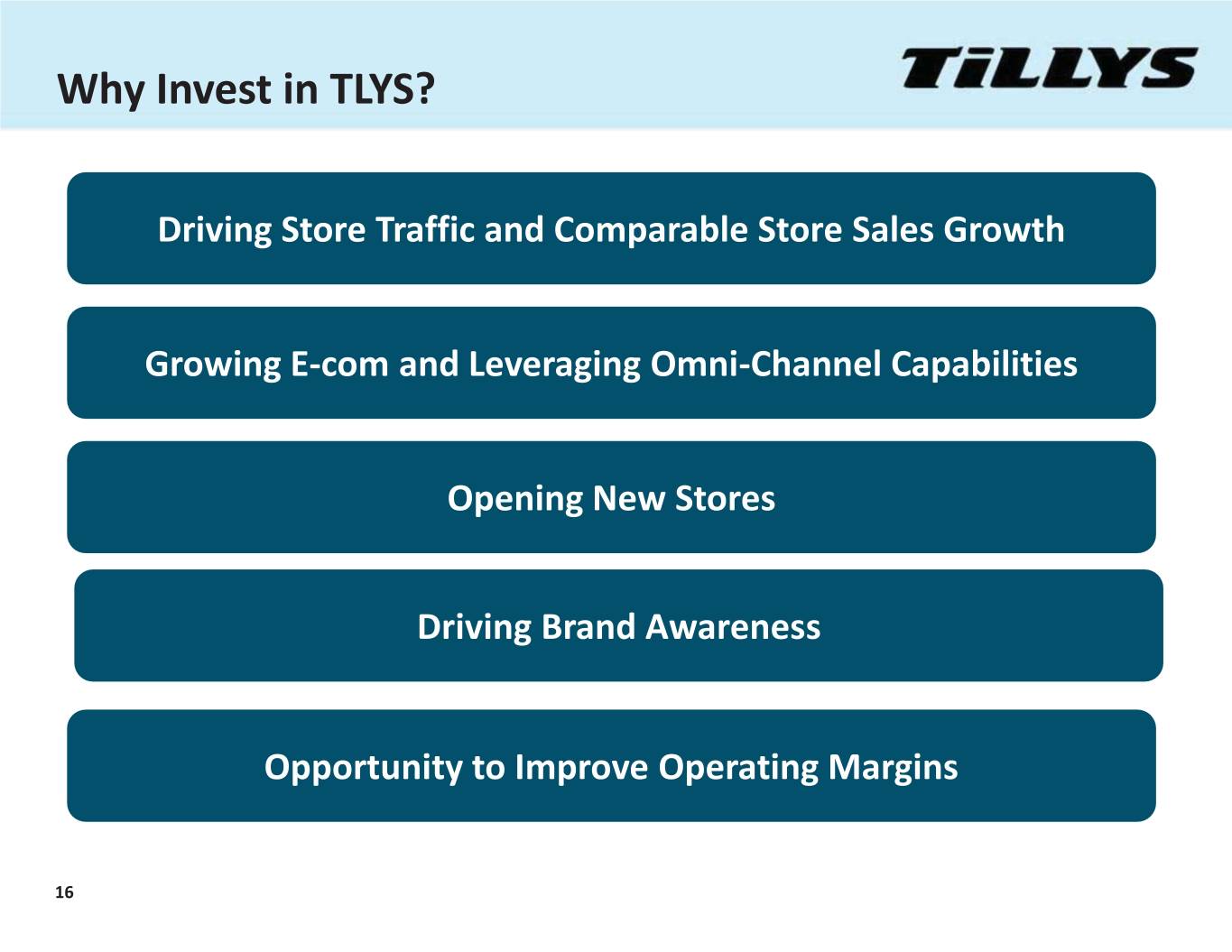 Why Invest in TLYS?

TiLLYS

Driving Store Traffic and Comparable Store Sales Growth

Growing E-com and Leveraging Omni-Channel Capabilities

Opening New Stores

Driving Brand Awareness

Opportunity to Improve Operating Margins

16